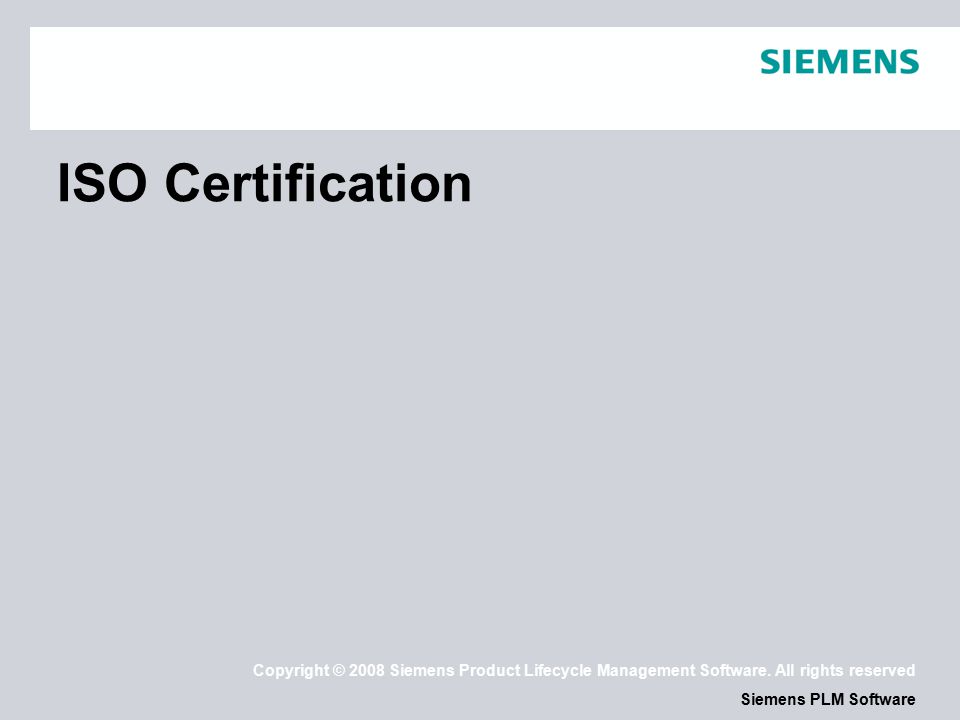 SIEMENS

ISO Certification

Copyright © 2008 Siemens Product Lifecycle Management Software. All rights reserved

Siemens PLM Software